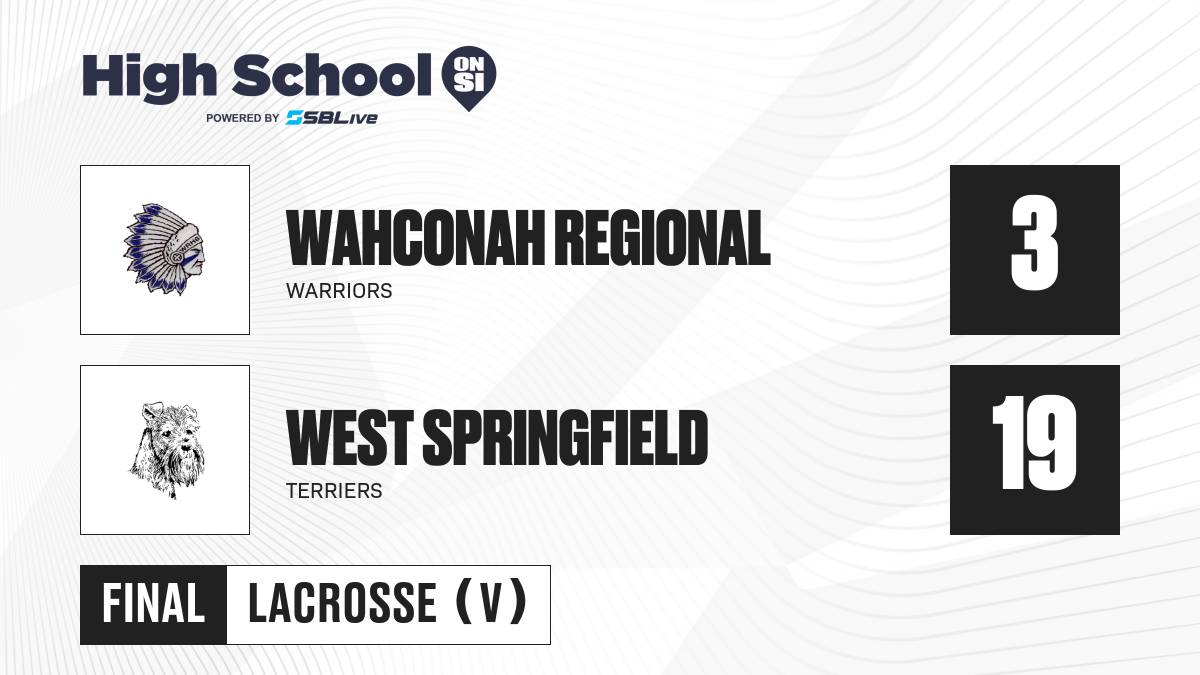 High School ON SI
POWERED BY SBLive

WAHCONAH REGIONAL
WARRIORS
3

WEST SPRINGFIELD
TERRIERS
19

FINAL LACROSSE (V)